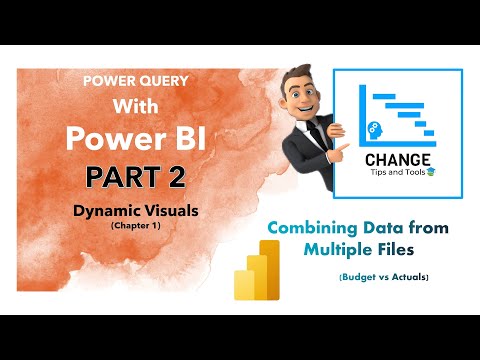 POWER QUERY
With
Power BI
PART 2
Dynamic Visuals
(Chapter 1)

CHANGE
Tips and Tools

Combining Data from Multiple Files
(Budget vs Actuals)